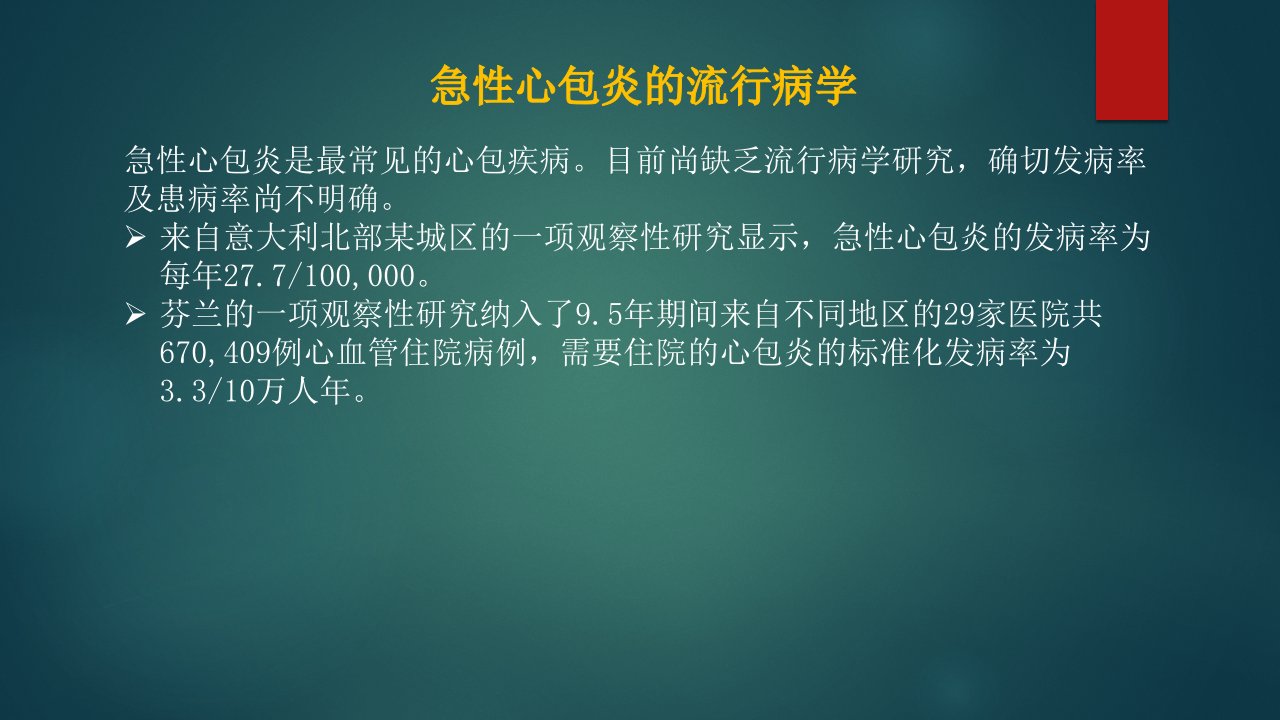 急性心包炎的流行病学

急性心包炎是最常见的心包疾病。目前尚缺乏流行病学研究，确切发病率及患病率尚不明确。

➢ 来自意大利北部某城区的一项观察性研究显示，急性心包炎的发病率为每年27.7/100,000。

➢ 芬兰的一项观察性研究纳入了9.5年期间来自不同地区的29家医院共670,409例心血管住院病例，需要住院的心包炎的标准化发病率为3.3/10万人年。